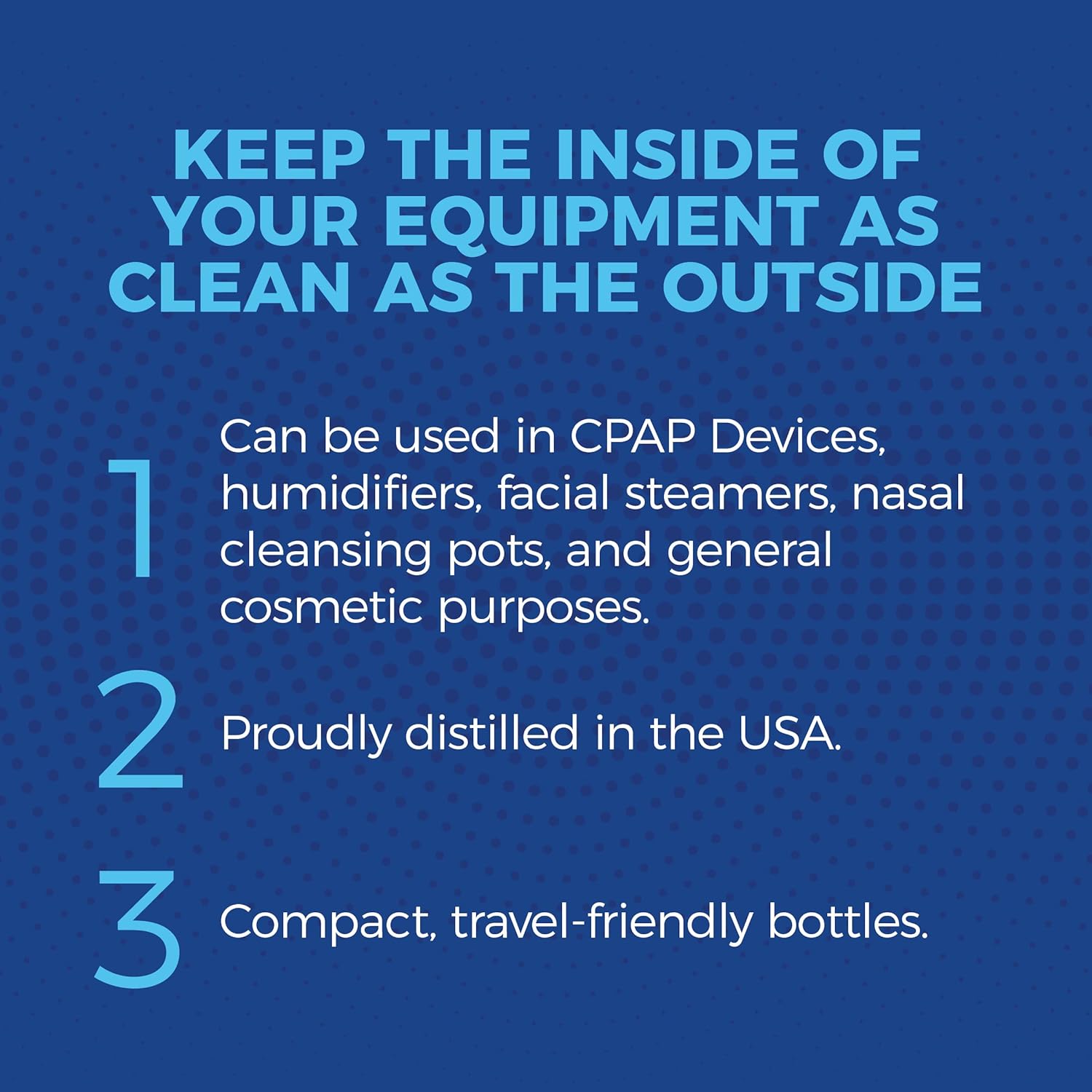 KEEP THE INSIDE OF YOUR EQUIPMENT AS CLEAN AS THE OUTSIDE

1 Can be used in CPAP Devices, humidifiers, facial steamers, nasal cleansing pots, and general cosmetic purposes.

2 Proudly distilled in the USA.

3 Compact, travel-friendly bottles.